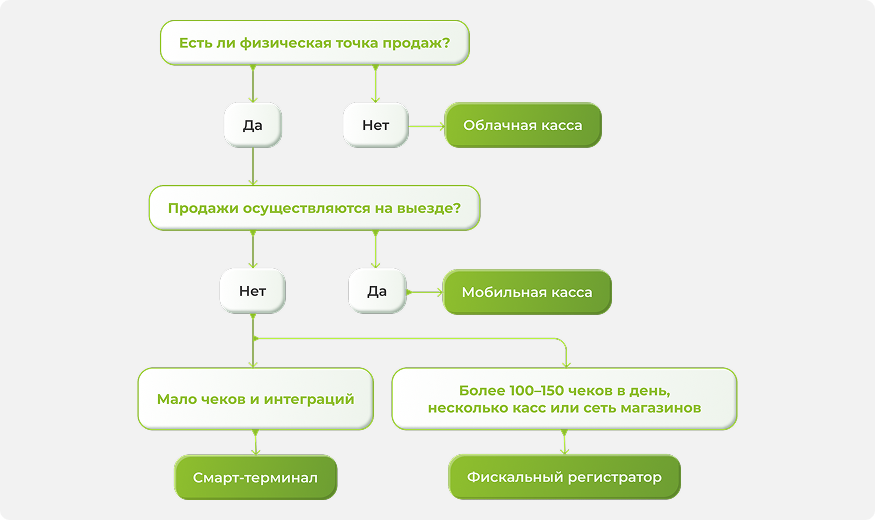 Есть ли физическая точка продаж?

Да

Нет

Облачная касса

Продажи осуществляются на выезде?

Нет

Да

Мобильная касса

Мало чеков и интеграций

Более 100–150 чеков в день, несколько касс или сеть магазинов

Смарт-терминал

Фискальный регистратор